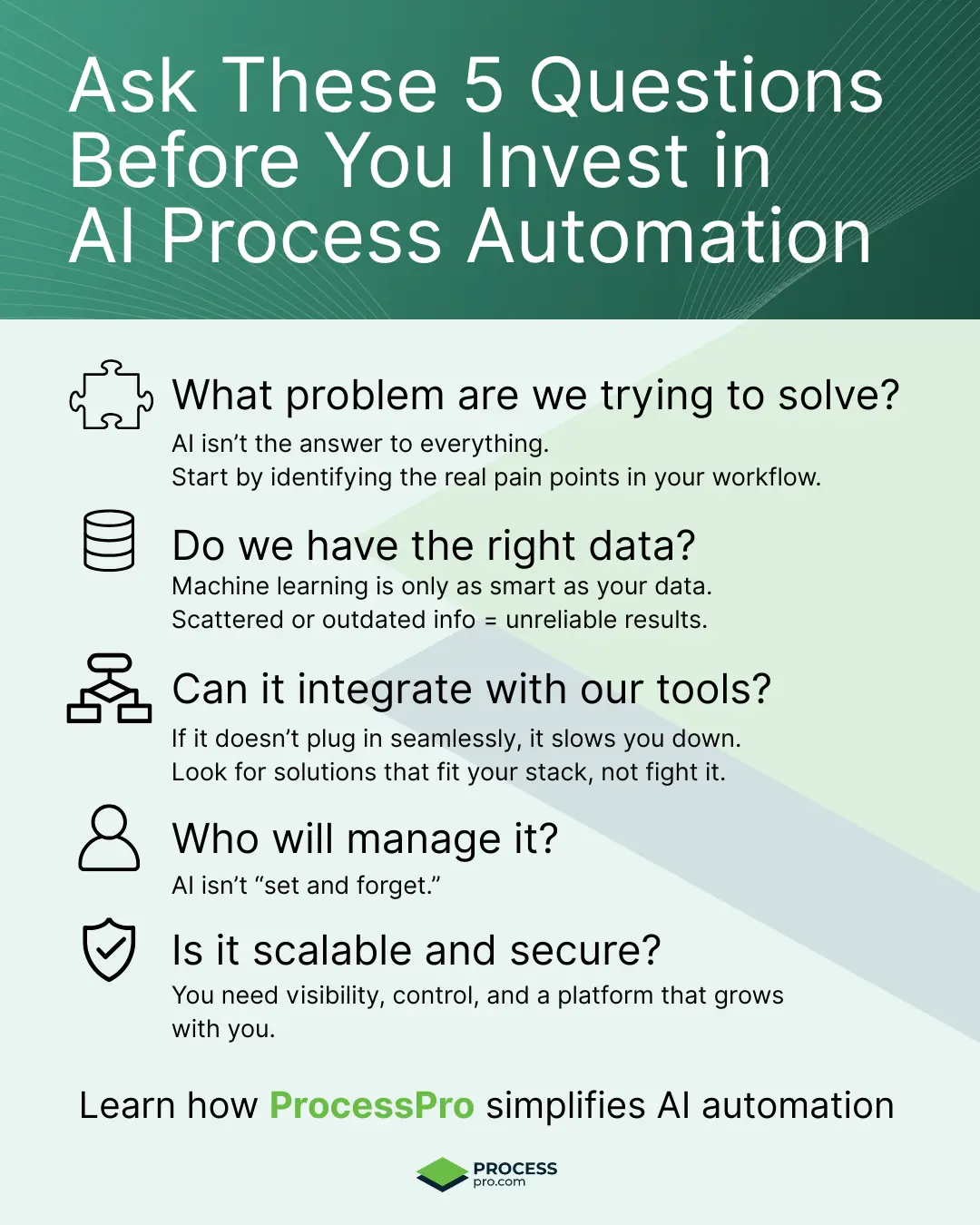 Ask These 5 Questions Before You Invest in AI Process Automation

What problem are we trying to solve?

AI isn't the answer to everything.
Start by identifying the real pain points in your workflow.

Do we have the right data?

Machine learning is only as smart as your data.
Scattered or outdated info = unreliable results.

Can it integrate with our tools?

If it doesn't plug in seamlessly, it slows you down.
Look for solutions that fit your stack, not fight it.

Who will manage it?

AI isn't "set and forget."

Is it scalable and secure?

You need visibility, control, and a platform that grows with you.

Learn how ProcessPro simplifies AI automation

PROCESS
pro.com